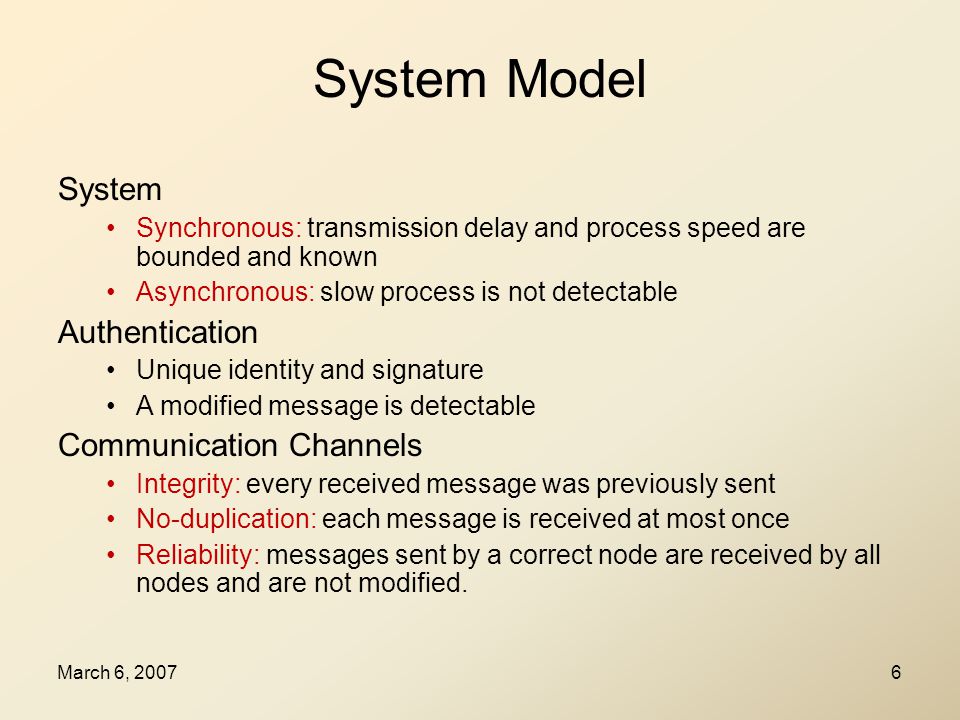 System Model

System
• Synchronous: transmission delay and process speed are bounded and known
• Asynchronous: slow process is not detectable

Authentication
• Unique identity and signature
• A modified message is detectable

Communication Channels
• Integrity: every received message was previously sent
• No-duplication: each message is received at most once
• Reliability: messages sent by a correct node are received by all nodes and are not modified.

March 6, 2007

6